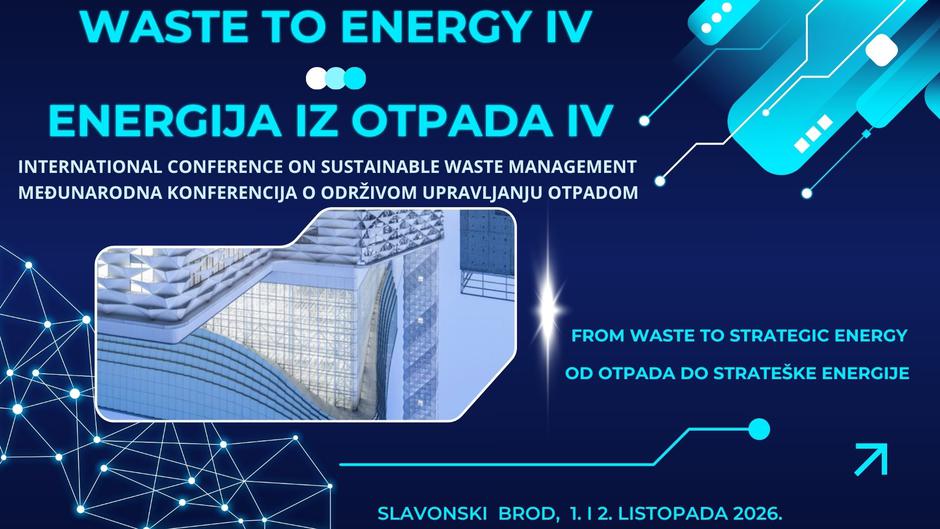 WASTE TO ENERGY IV

ENERGIJA IZ OTPADA IV

INTERNATIONAL CONFERENCE ON SUSTAINABLE WASTE MANAGEMENT
MEĐUNARODNA KONFERENCIJA O ODRŽIVOM UPRAVLJANJU OTPADOM

FROM WASTE TO STRATEGIC ENERGY

OD OTPADA DO STRATEŠKE ENERGIJE

SLAVONSKI BROD, 1. I 2. LISTOPADA 2026.